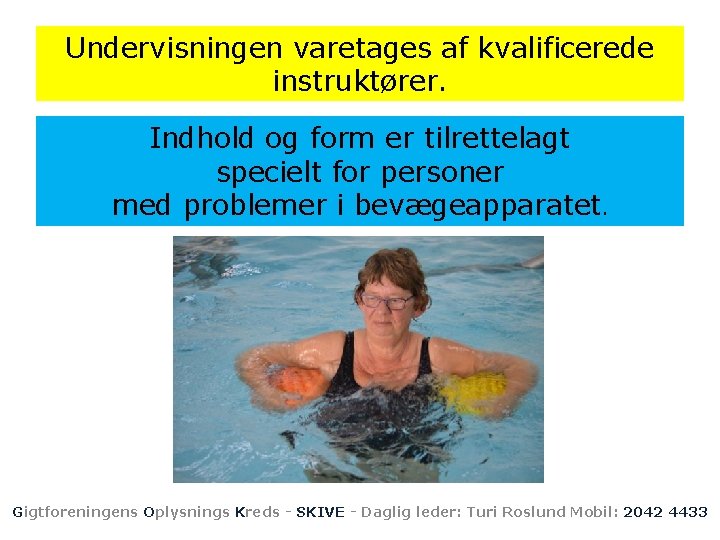 Undervisningen varetages af kvalificerede instruktører.

Indhold og form er tilrettelagt specielt for personer med problemer i bevægeapparatet.

Gigtforeningens Oplysnings Kreds - SKIVE - Daglig leder: Turi Roslund Mobil: 2042 4433